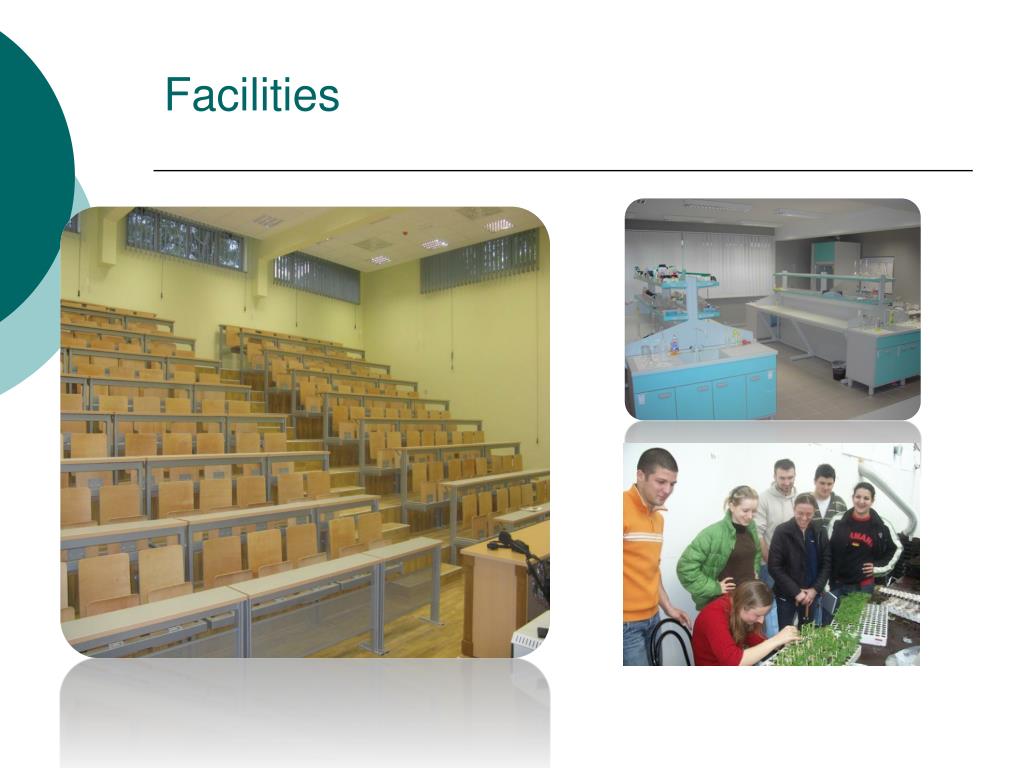 Facilities